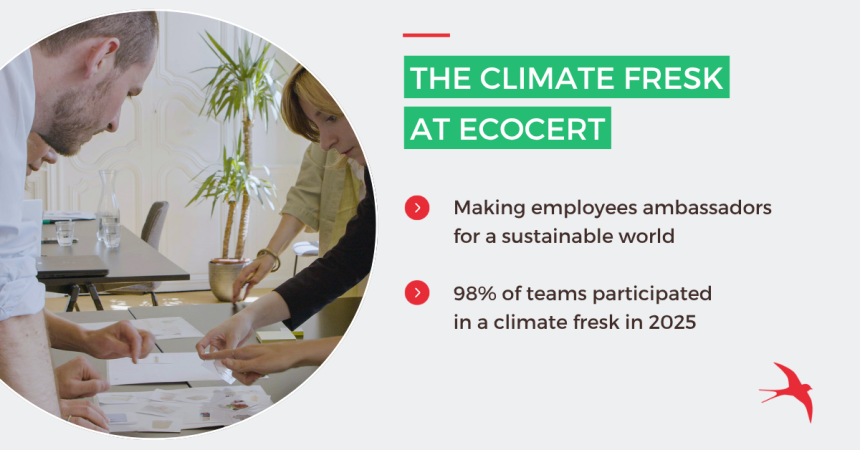 THE CLIMATE FRESK AT ECOCERT

Making employees ambassadors for a sustainable world

98% of teams participated in a climate fresk in 2025